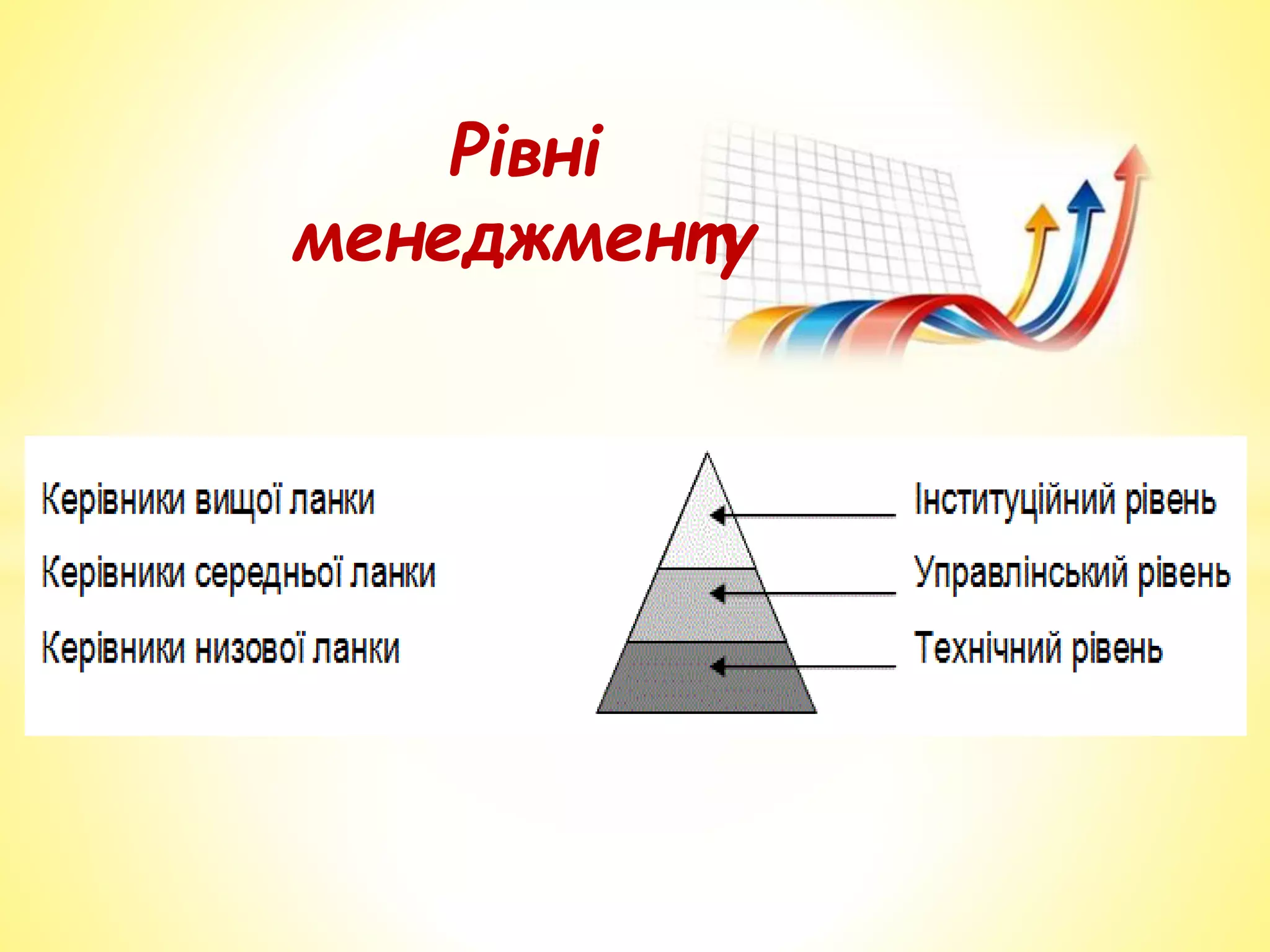 Рівні менеджменту

Керівники вищої ланки
Керівники середньої ланки
Керівники низової ланки

Інституційний рівень
Управлінський рівень
Технічний рівень